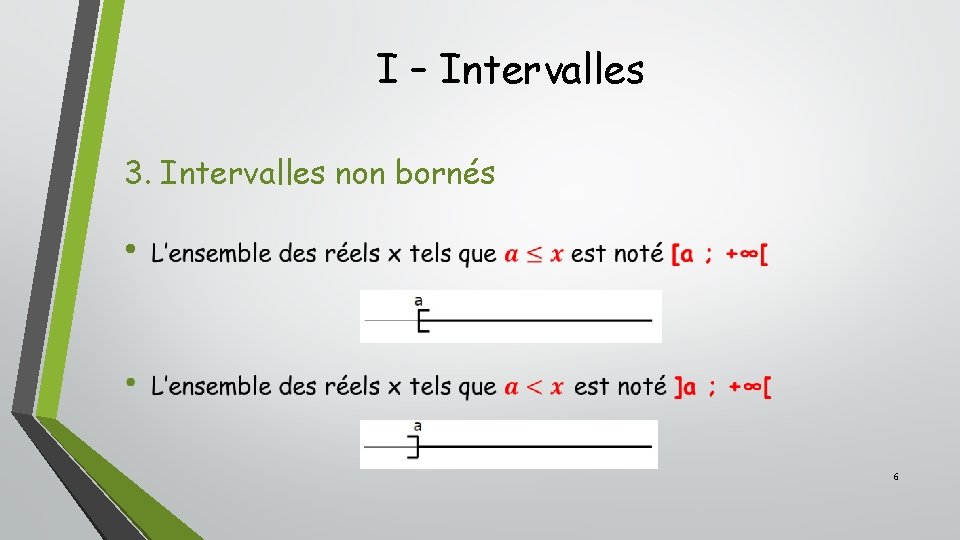 I – Intervalles

3. Intervalles non bornés

• L'ensemble des réels x tels que $a \leq x$ est noté [a ; +∞[

a

• L'ensemble des réels x tels que $a < x$ est noté ]a ; +∞[

a

6